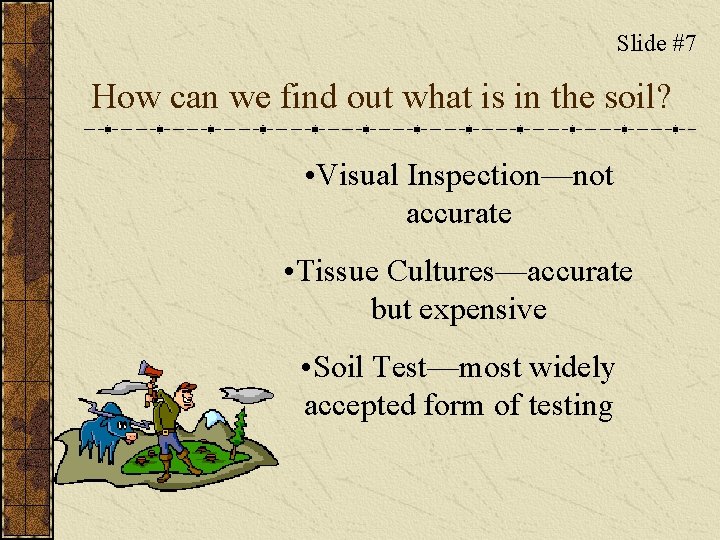 Slide #7

How can we find out what is in the soil?

•Visual Inspection—not accurate

•Tissue Cultures—accurate but expensive

•Soil Test—most widely accepted form of testing